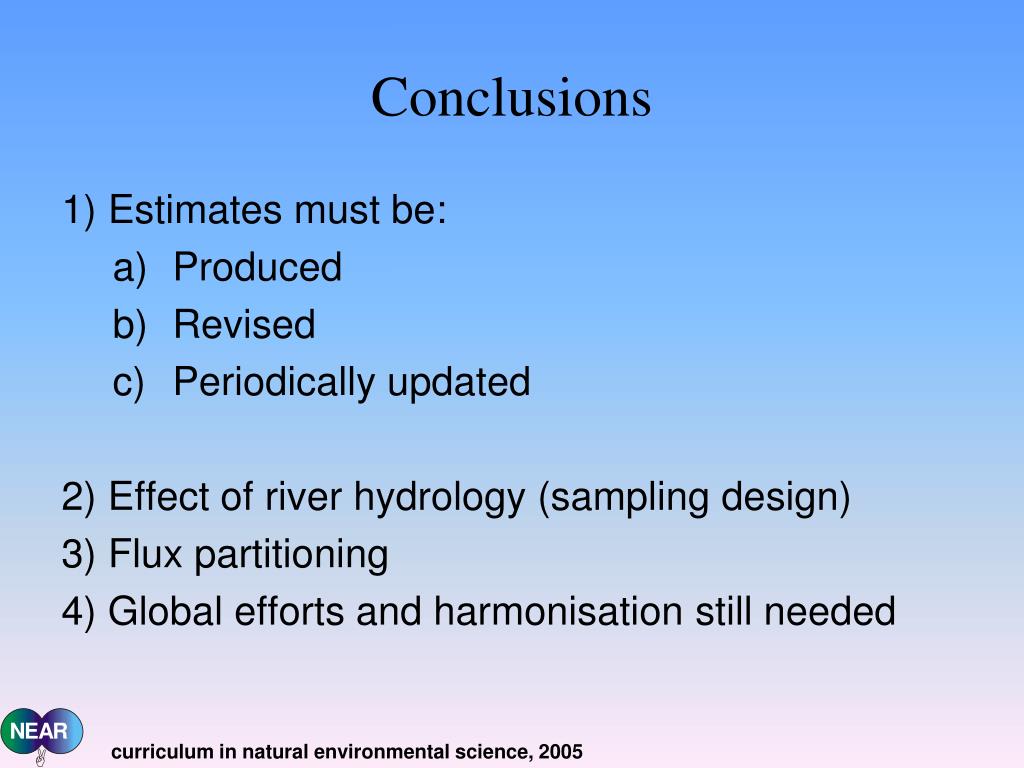 Conclusions

1) Estimates must be:
a) Produced
b) Revised
c) Periodically updated

2) Effect of river hydrology (sampling design)
3) Flux partitioning
4) Global efforts and harmonisation still needed

NEAR

curriculum in natural environmental science, 2005